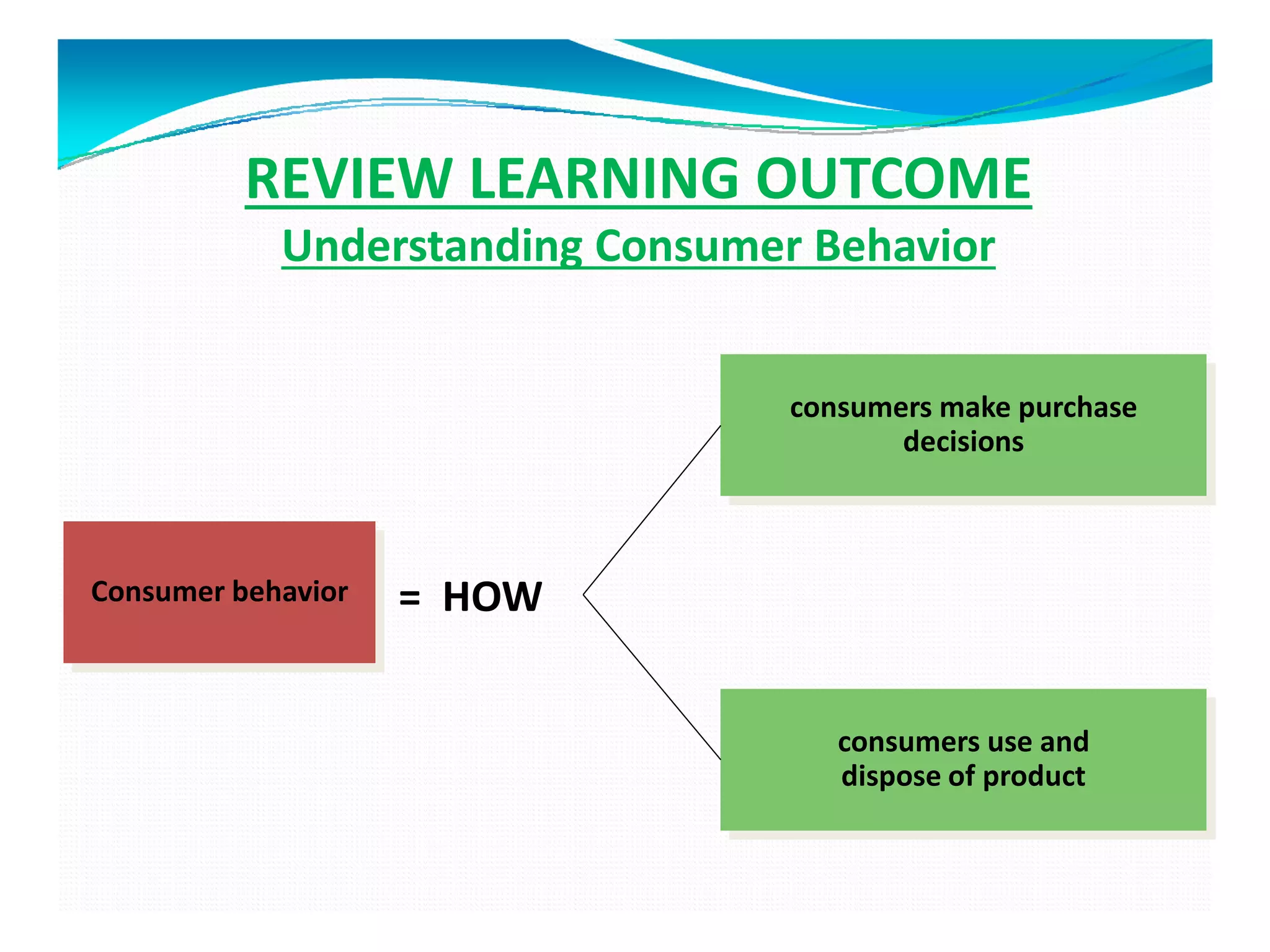 REVIEW LEARNING OUTCOME

Understanding Consumer Behavior

Consumer behavior

= HOW

consumers make purchase decisions

consumers use and dispose of product